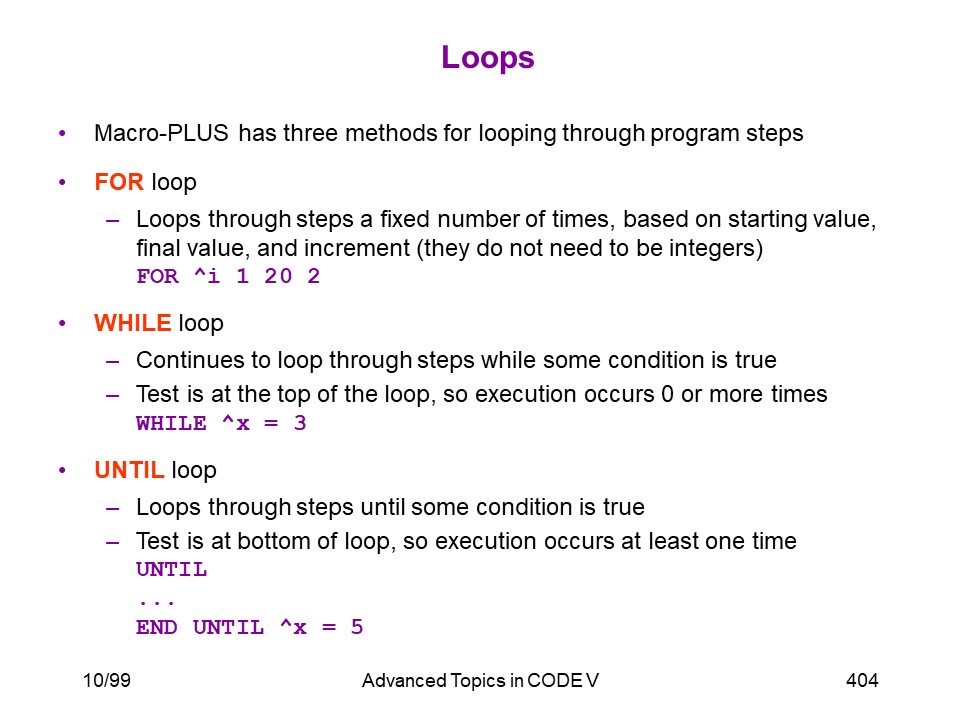 Loops

• Macro-PLUS has three methods for looping through program steps

• FOR loop

– Loops through steps a fixed number of times, based on starting value, final value, and increment (they do not need to be integers)
FOR ^i 1 20 2

• WHILE loop

– Continues to loop through steps while some condition is true

– Test is at the top of the loop, so execution occurs 0 or more times
WHILE ^x = 3

• UNTIL loop

– Loops through steps until some condition is true

– Test is at bottom of loop, so execution occurs at least one time
UNTIL
...
END UNTIL ^x = 5

10/99

Advanced Topics in CODE V

404